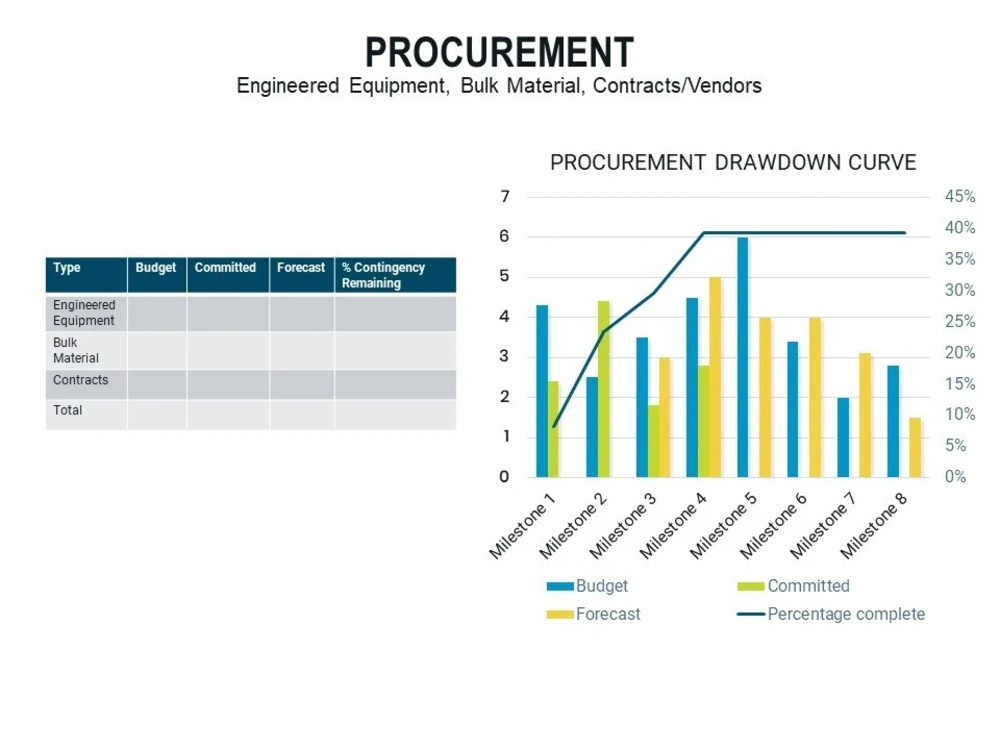 PROCUREMENT
Engineered Equipment, Bulk Material, Contracts/Vendors

| Type | Budget | Committed | Forecast | % Contingency Remaining |
|---|---|---|---|---|
| Engineered Equipment | | | | |
| Bulk Material | | | | |
| Contracts | | | | |
| Total | | | | |

PROCUREMENT DRAWDOWN CURVE

7
6
5
4
3
2
1
0

45%
40%
35%
30%
25%
20%
15%
10%
5%
0%

Milestone 1
Milestone 2
Milestone 3
Milestone 4
Milestone 5
Milestone 6
Milestone 7
Milestone 8

Budget
Committed
Forecast
Percentage complete